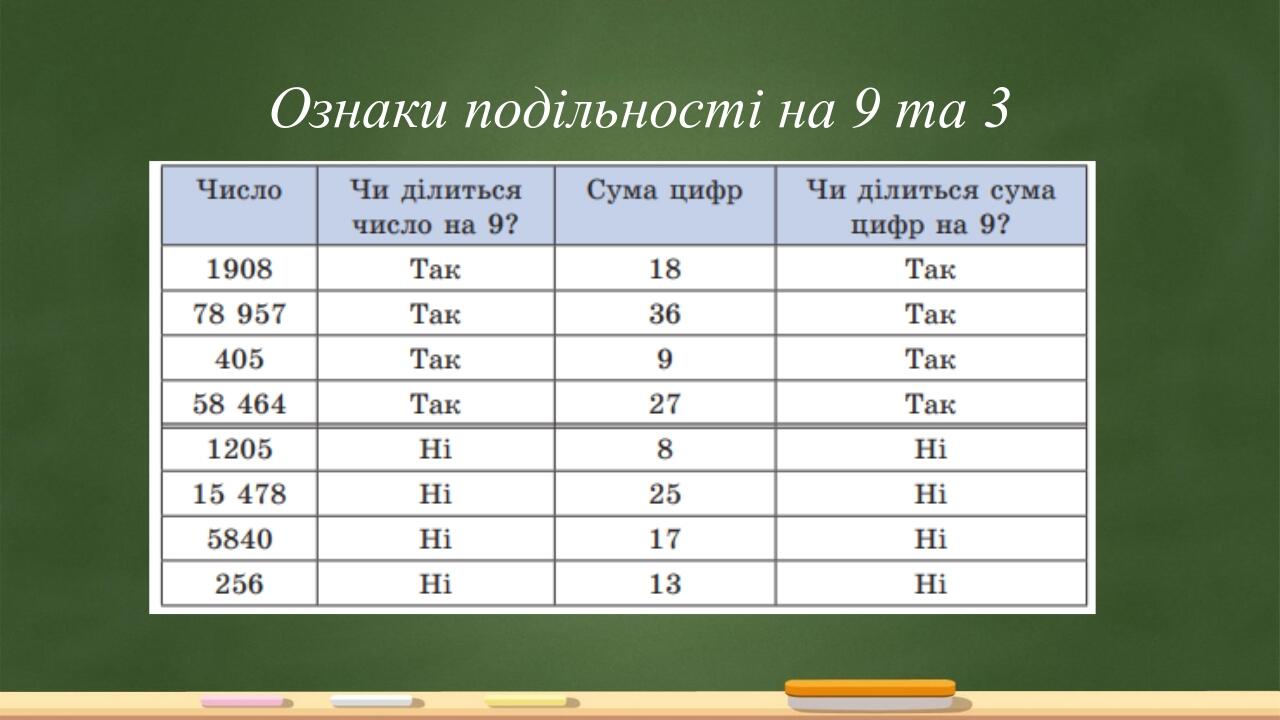 Ознаки подільності на 9 та 3

| Число | Чи ділиться число на 9? | Сума цифр | Чи ділиться сума цифр на 9? |
|---|---|---|---|
| 1908 | Так | 18 | Так |
| 78 957 | Так | 36 | Так |
| 405 | Так | 9 | Так |
| 58 464 | Так | 27 | Так |
| 1205 | Ні | 8 | Ні |
| 15 478 | Ні | 25 | Ні |
| 5840 | Ні | 17 | Ні |
| 256 | Ні | 13 | Ні |